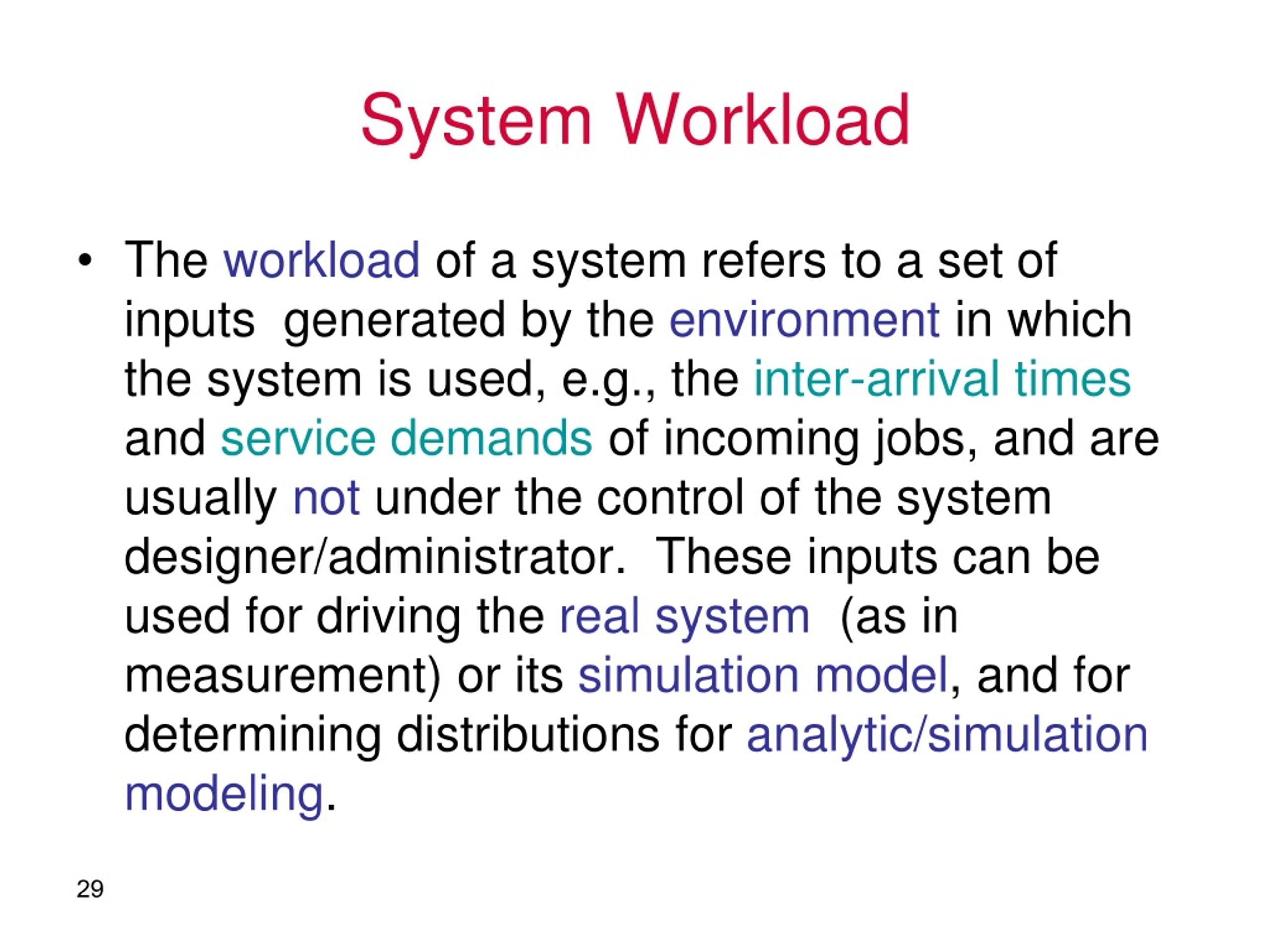 System Workload

• The workload of a system refers to a set of inputs generated by the environment in which the system is used, e.g., the inter-arrival times and service demands of incoming jobs, and are usually not under the control of the system designer/administrator. These inputs can be used for driving the real system (as in measurement) or its simulation model, and for determining distributions for analytic/simulation modeling.

29